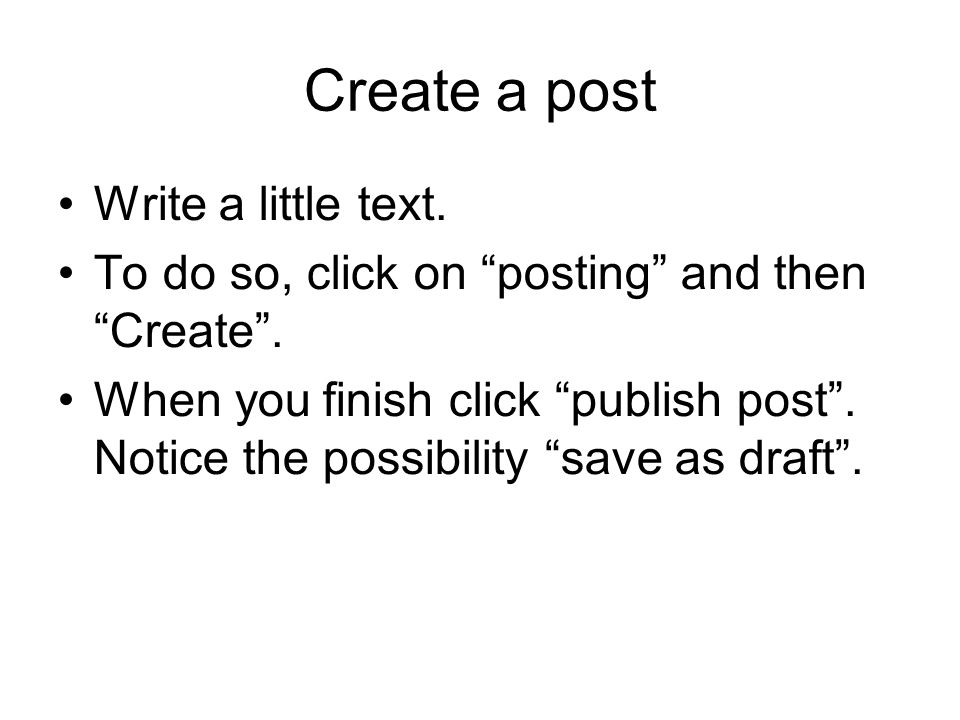 Create a post

• Write a little text.
• To do so, click on “posting” and then “Create”.
• When you finish click “publish post”. Notice the possibility “save as draft”.